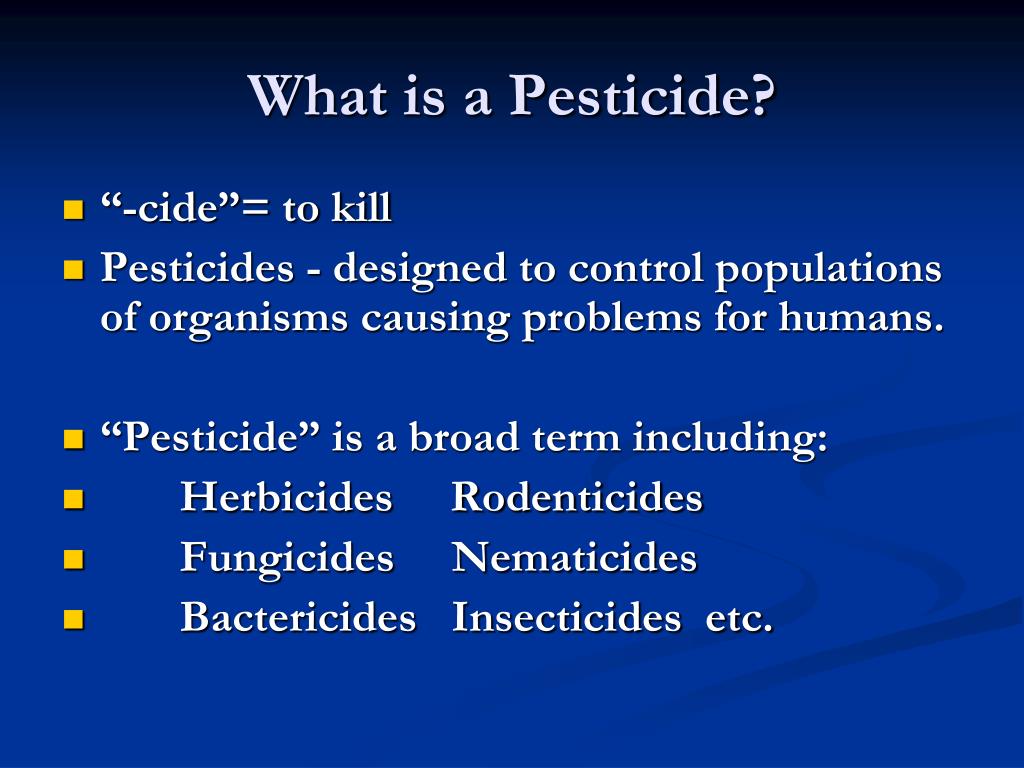 What is a Pesticide?

- “-cide”= to kill
- Pesticides - designed to control populations of organisms causing problems for humans.

- “Pesticide” is a broad term including:
- Herbicides Rodenticides
- Fungicides Nematicides
- Bactericides Insecticides etc.